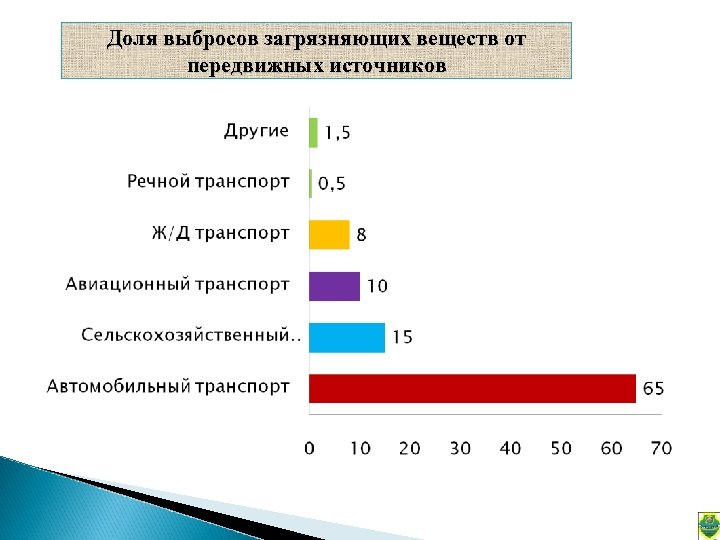 Доля выбросов загрязняющих веществ от передвижных источников

Другие 1,5
Речной транспорт 0,5
Ж/Д транспорт 8
Авиационный транспорт 10
Сельскохозяйственный.. 15
Автомобильный транспорт 65

0 10 20 30 40 50 60 70